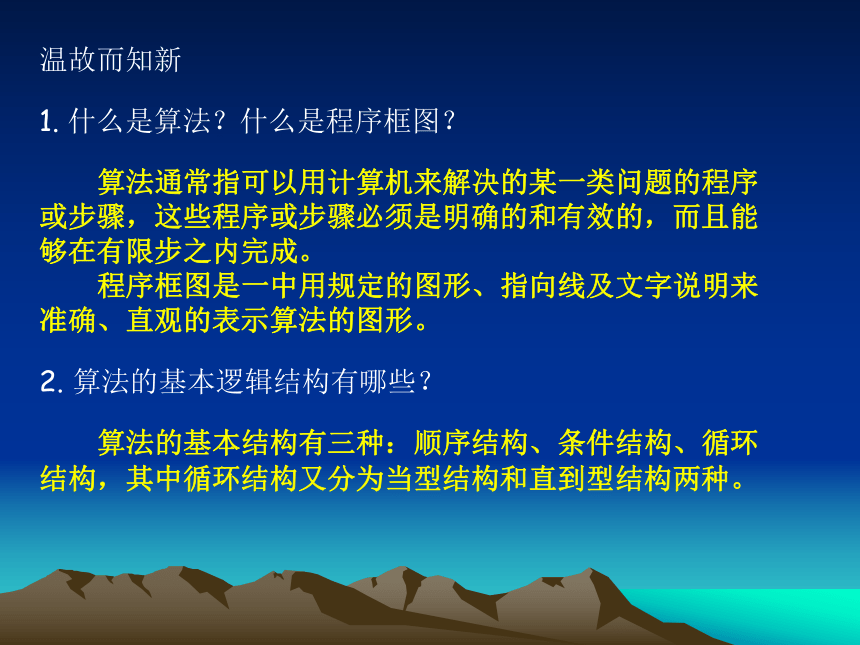 温故而知新

1. 什么是算法？什么是程序框图？

算法通常指可以用计算机来解决的某一类问题的程序或步骤，这些程序或步骤必须是明确的和有效的，而且能够在有限步之内完成。

程序框图是一中用规定的图形、指向线及文字说明来准确、直观的表示算法的图形。

2. 算法的基本逻辑结构有哪些？

算法的基本结构有三种：顺序结构、条件结构、循环结构，其中循环结构又分为当型结构和直到型结构两种。